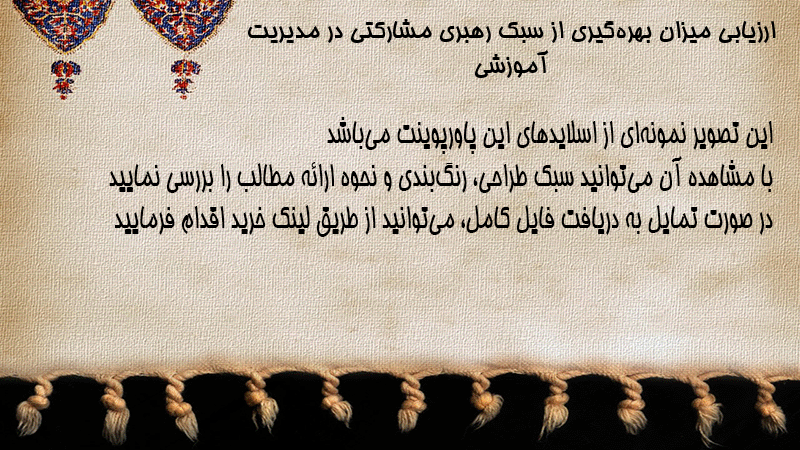 ارزیابی میزان بهره‌گیری از سبک رهبری مشارکتی در مدیریت آموزشی

این تصویر نمونه‌ای از اسلایدهای این پاورپوینت می‌باشد
با مشاهده آن می‌توانید سبک طراحی، رنگ‌بندی و نحوه ارائه مطالب را بررسی نمایید
در صورت تمایل به دریافت فایل کامل، می‌توانید از طریق لینک خرید اقدام فرمایید